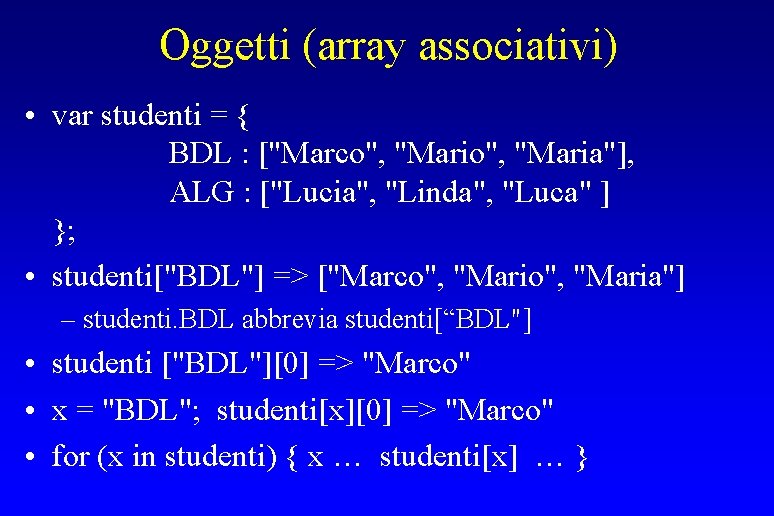 Oggetti (array associativi)

• var studenti = {
BDL : ["Marco", "Mario", "Maria"],
ALG : ["Lucia", "Linda", "Luca" ]
};

• studenti["BDL"] => ["Marco", "Mario", "Maria"]
– studenti.BDL abbrevia studenti[“BDL"]

• studenti ["BDL"][0] => "Marco"

• x = "BDL"; studenti[x][0] => "Marco"

• for (x in studenti) { x … studenti[x] … }